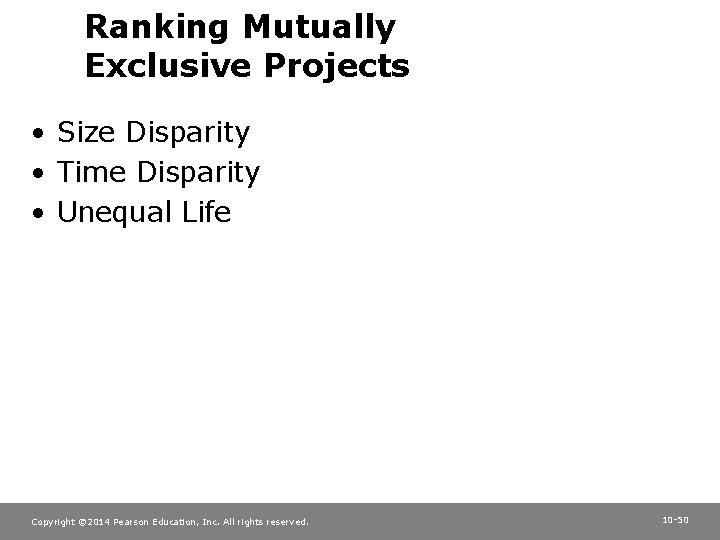 Ranking Mutually Exclusive Projects

• Size Disparity
• Time Disparity
• Unequal Life

Copyright ©2014 Pearson Education, Inc. All rights reserved.

10-50